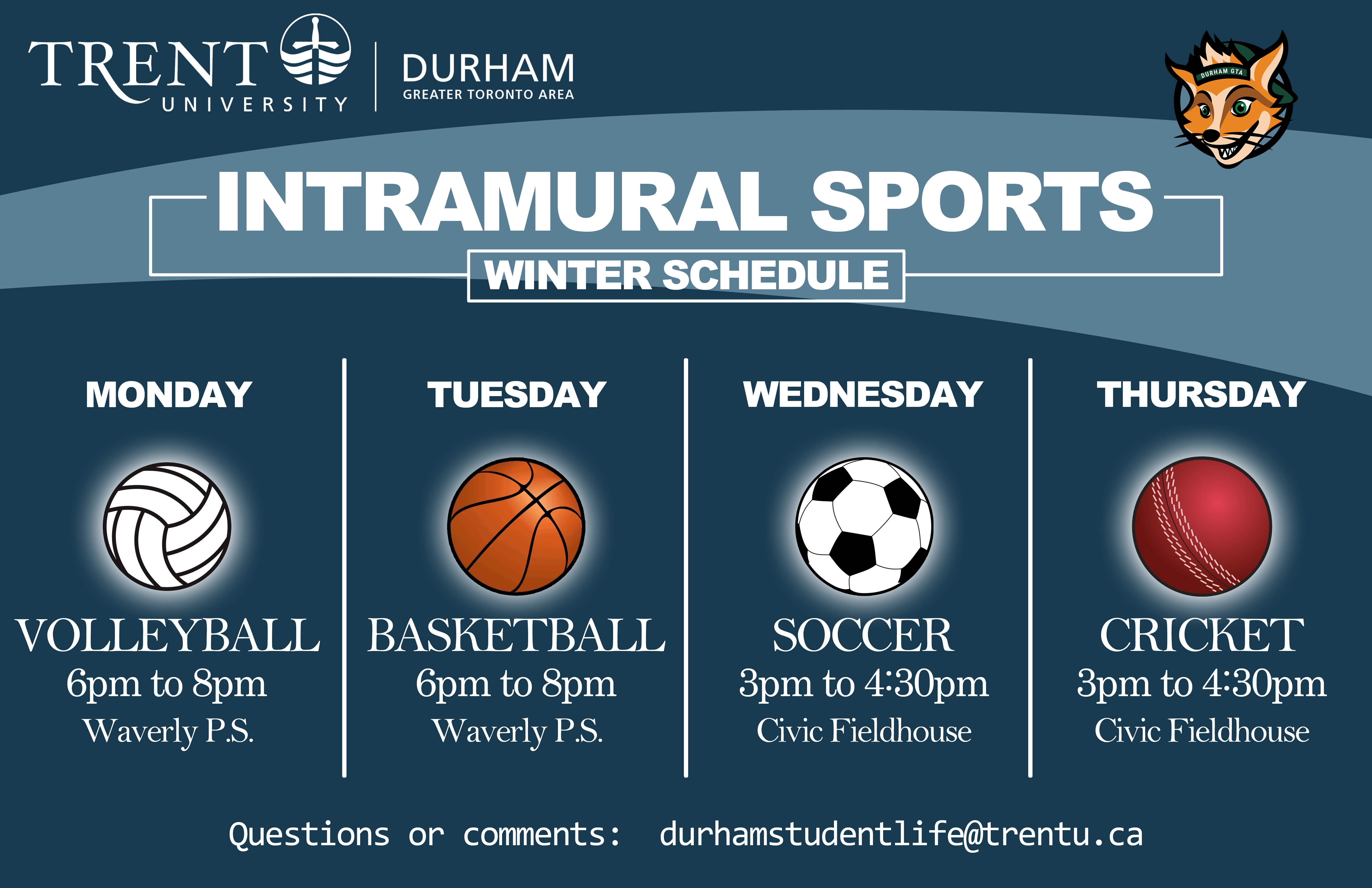 TRENT UNIVERSITY
DURHAM
GREATER TORONTO AREA

DURHAM GTA

INTRAMURAL SPORTS
WINTER SCHEDULE

MONDAY
VOLLEYBALL
6pm to 8pm
Waverly P.S.

TUESDAY
BASKETBALL
6pm to 8pm
Waverly P.S.

WEDNESDAY
SOCCER
3pm to 4:30pm
Civic Fieldhouse

THURSDAY
CRICKET
3pm to 4:30pm
Civic Fieldhouse

Questions or comments: durhamstudentlife@trentu.ca